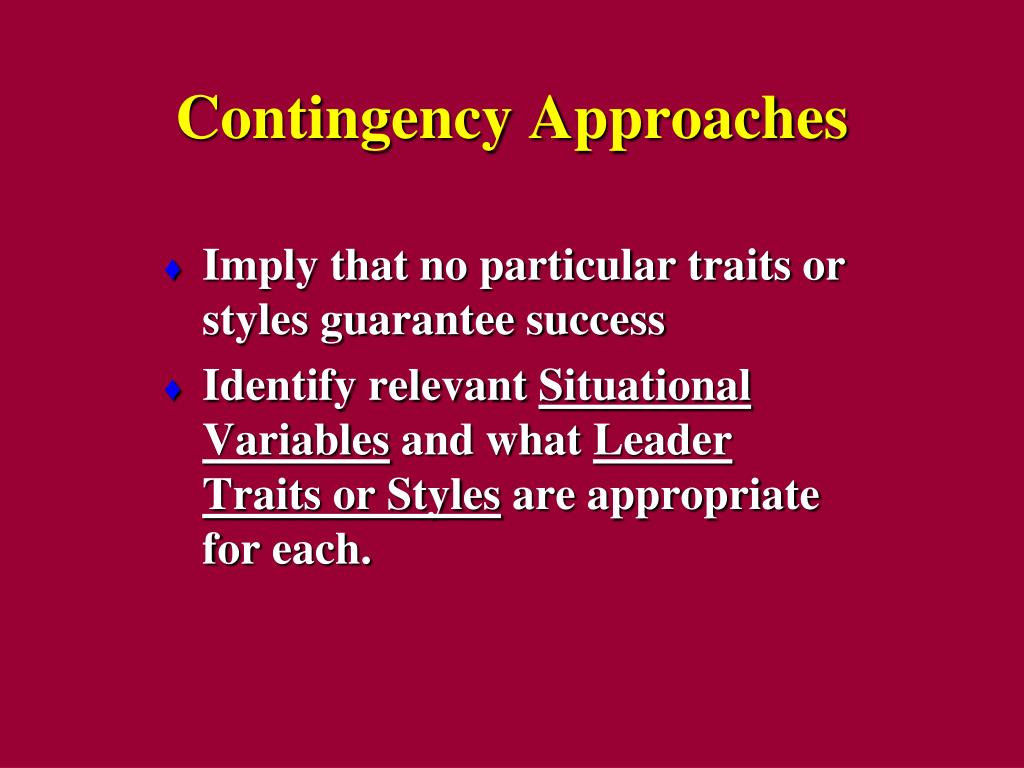 Contingency Approaches

♦ Imply that no particular traits or styles guarantee success

♦ Identify relevant Situational Variables and what Leader Traits or Styles are appropriate for each.